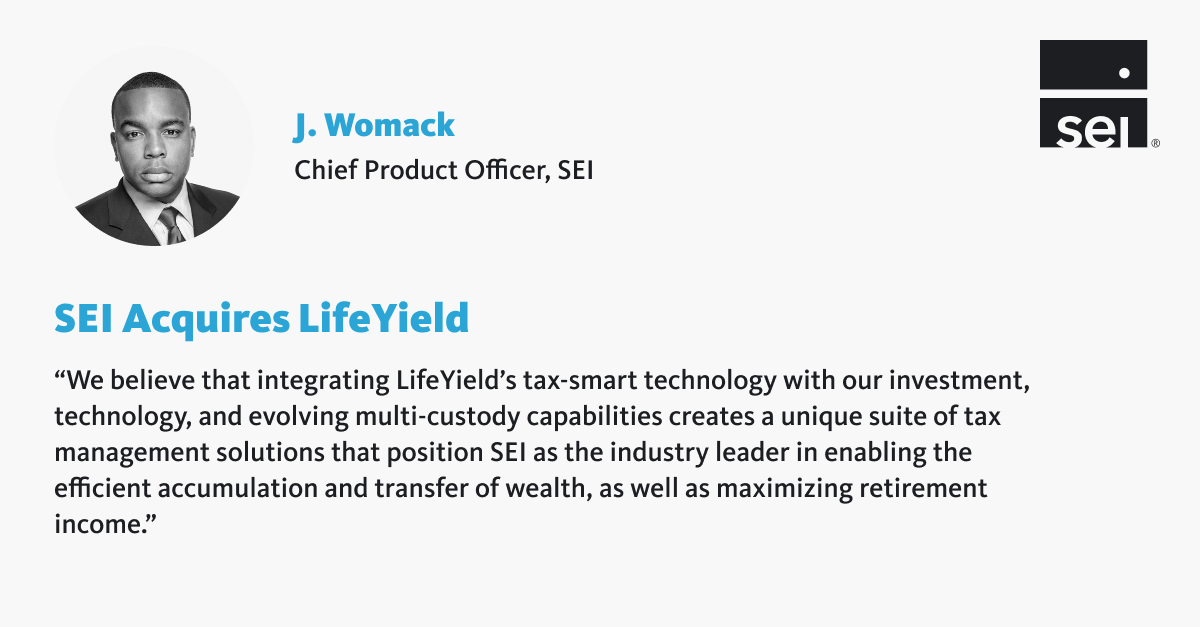 J. Womack
Chief Product Officer, SEI

sei®

SEI Acquires LifeYield

“We believe that integrating LifeYield’s tax-smart technology with our investment, technology, and evolving multi-custody capabilities creates a unique suite of tax management solutions that position SEI as the industry leader in enabling the efficient accumulation and transfer of wealth, as well as maximizing retirement income.”